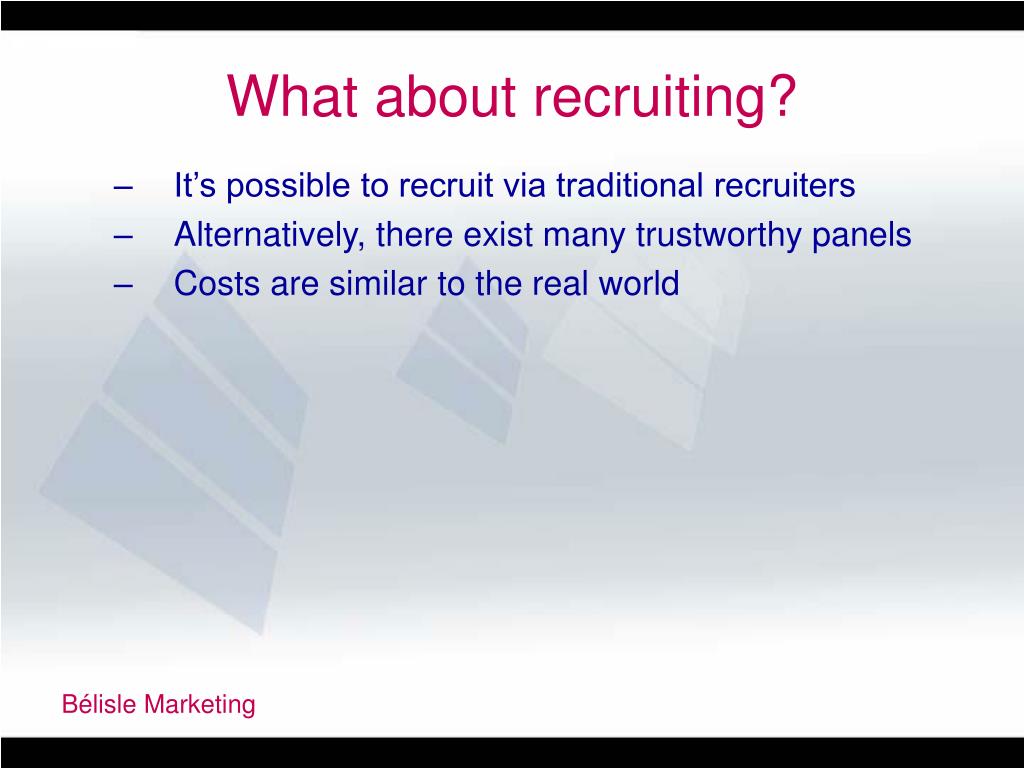 What about recruiting?

– It’s possible to recruit via traditional recruiters
– Alternatively, there exist many trustworthy panels
– Costs are similar to the real world

Bélisle Marketing